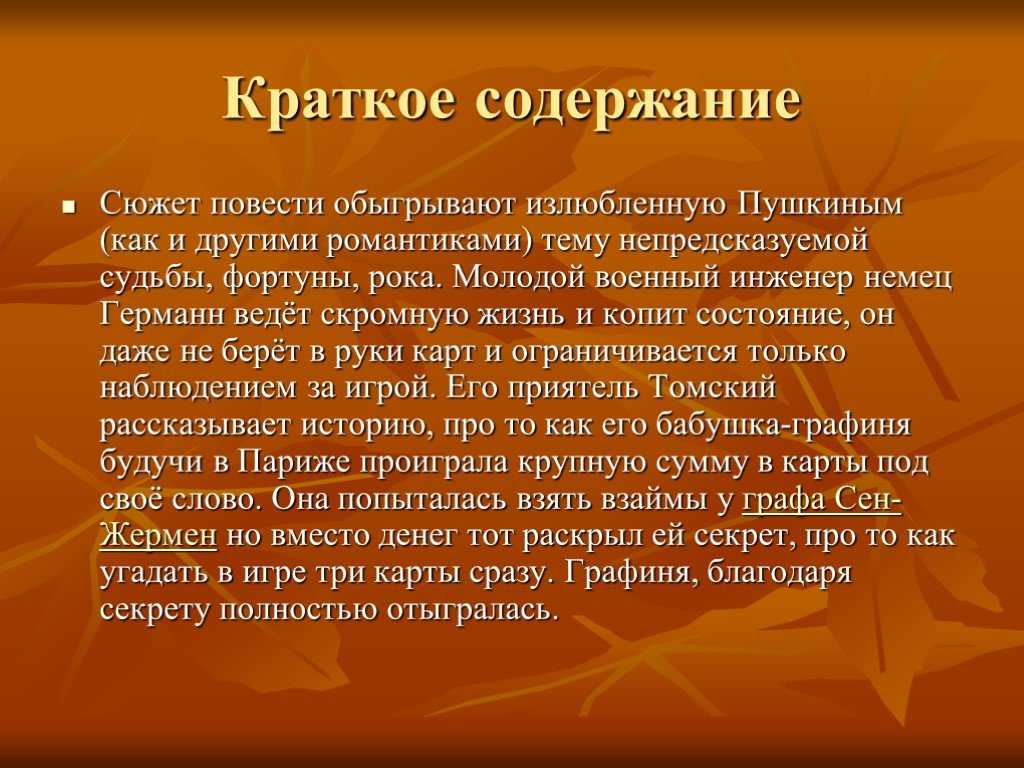 Краткое содержание

Сюжет повести обыгрывают излюбленную Пушкиным (как и другими романтиками) тему непредсказуемой судьбы, фортуны, рока. Молодой военный инженер немец Германн ведёт скромную жизнь и копит состояние, он даже не берёт в руки карт и ограничивается только наблюдением за игрой. Его приятель Томский рассказывает историю, про то как его бабушка-графиня будучи в Париже проиграла крупную сумму в карты под своё слово. Она попыталась взять взаймы у графа Сен-Жермен но вместо денег тот раскрыл ей секрет, про то как угадать в игре три карты сразу. Графиня, благодаря секрету полностью отыгралась.